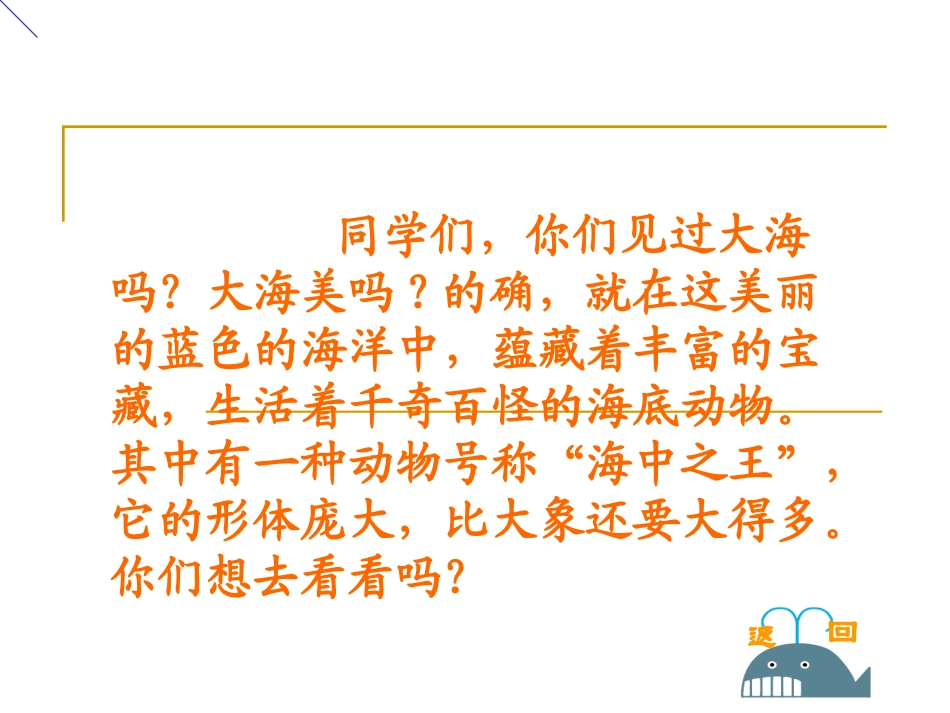 同学们，你们见过大海吗？大海美吗？的确，就在这美丽的蓝色的海洋中，蕴藏着丰富的宝藏，生活着千奇百怪的海底动物。其中有一种动物号称“海中之王”，它的形体庞大，比大象还要大得多。你们想去看看吗？

返 回